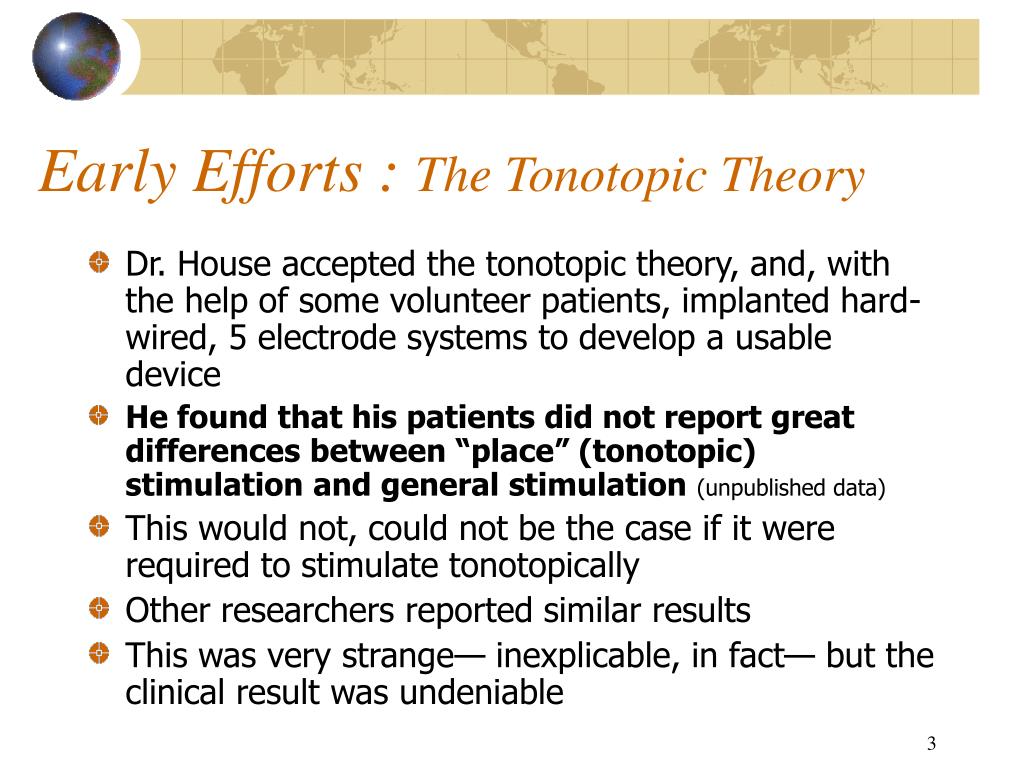 Early Efforts : The Tonotopic Theory

Dr. House accepted the tonotopic theory, and, with the help of some volunteer patients, implanted hard-wired, 5 electrode systems to develop a usable device

He found that his patients did not report great differences between “place” (tonotopic) stimulation and general stimulation (unpublished data)

This would not, could not be the case if it were required to stimulate tonotopically

Other researchers reported similar results

This was very strange— inexplicable, in fact— but the clinical result was undeniable

3